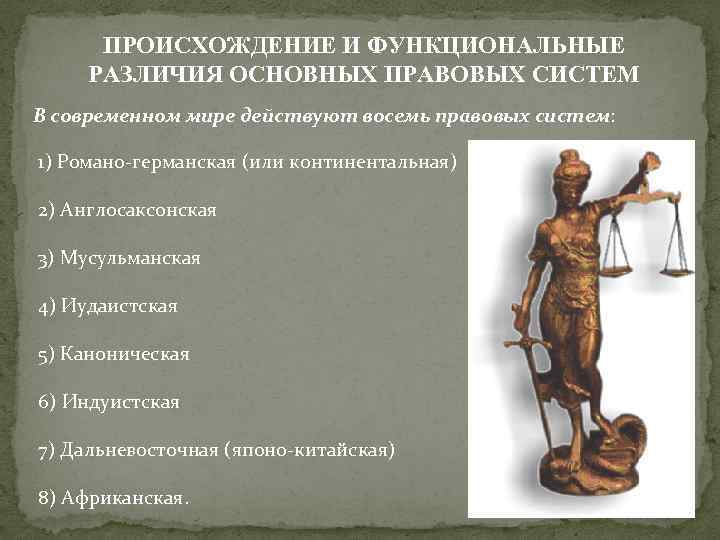 ПРОИСХОЖДЕНИЕ И ФУНКЦИОНАЛЬНЫЕ РАЗЛИЧИЯ ОСНОВНЫХ ПРАВОВЫХ СИСТЕМ

В современном мире действуют восемь правовых систем:

1) Романо-германская (или континентальная)

2) Англосаксонская

3) Мусульманская

4) Иудаистская

5) Каноническая

6) Индуистская

7) Дальневосточная (японо-китайская)

8) Африканская.